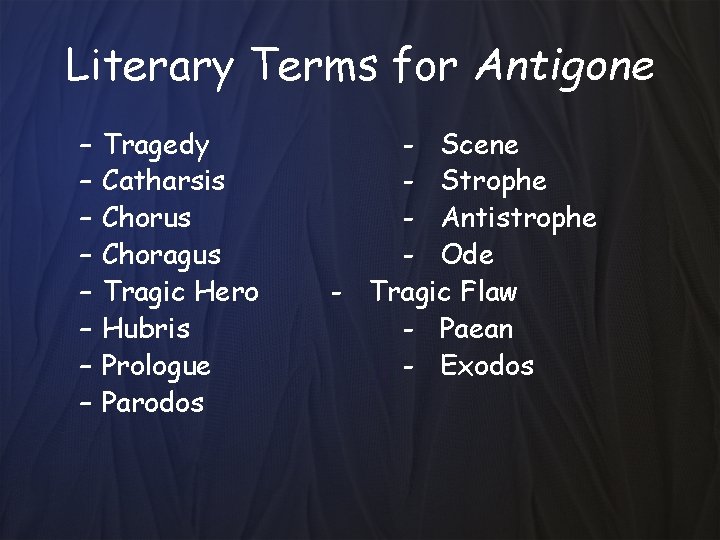 Literary Terms for Antigone

– Tragedy
– Catharsis
– Chorus
– Choragus
– Tragic Hero
– Hubris
– Prologue
– Parodos

- Scene
- Strophe
- Antistrophe
- Ode
- Tragic Flaw
- Paean
- Exodos